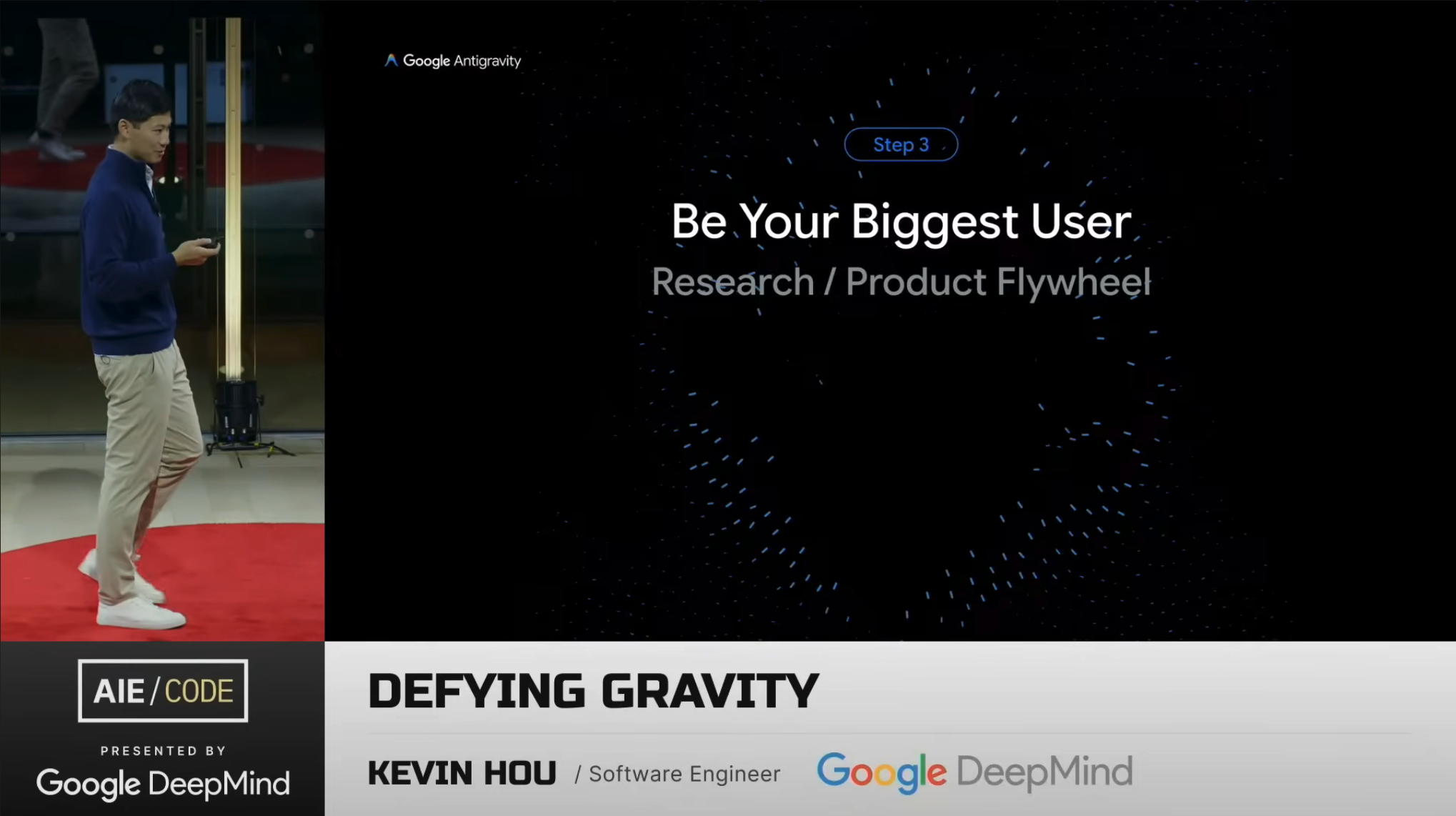 Google Antigravity

Step 3

Be Your Biggest User

Research / Product Flywheel

AIE / CODE

PRESENTED BY

Google DeepMind

DEFYING GRAVITY

KEVIN HOU / Software Engineer

Google DeepMind